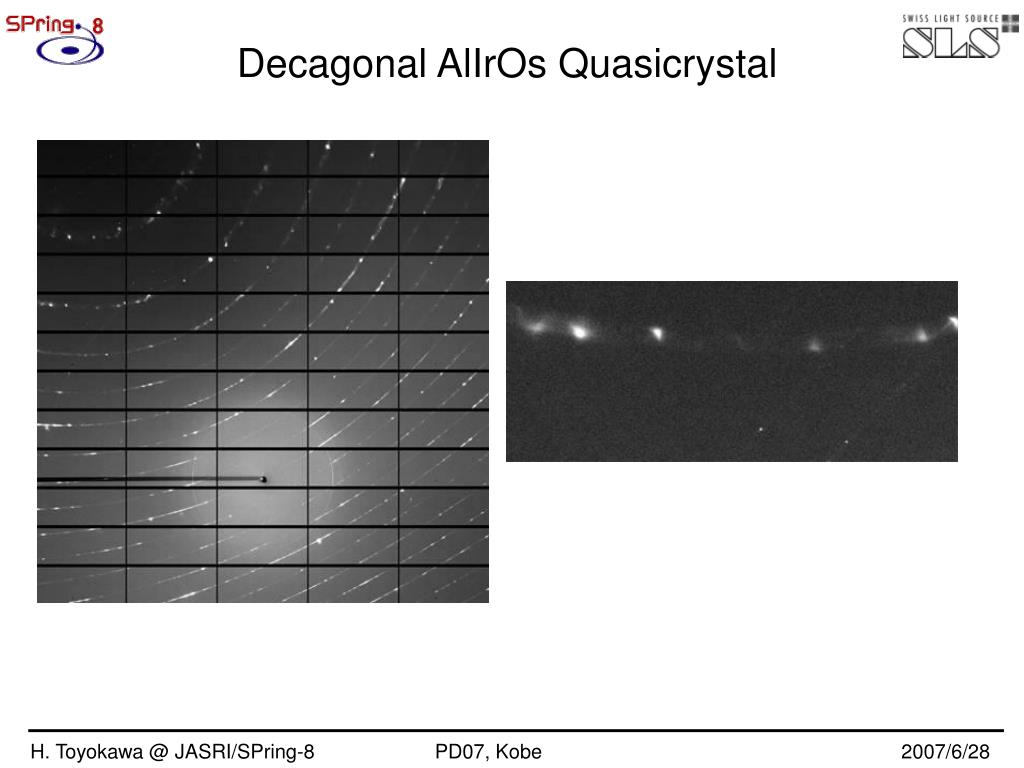 SPring-8

Decagonal AlIrOs Quasicrystal

SWISS LIGHT SOURCE
SLS

H. Toyokawa @ JASRI/SPring-8
PD07, Kobe
2007/6/28